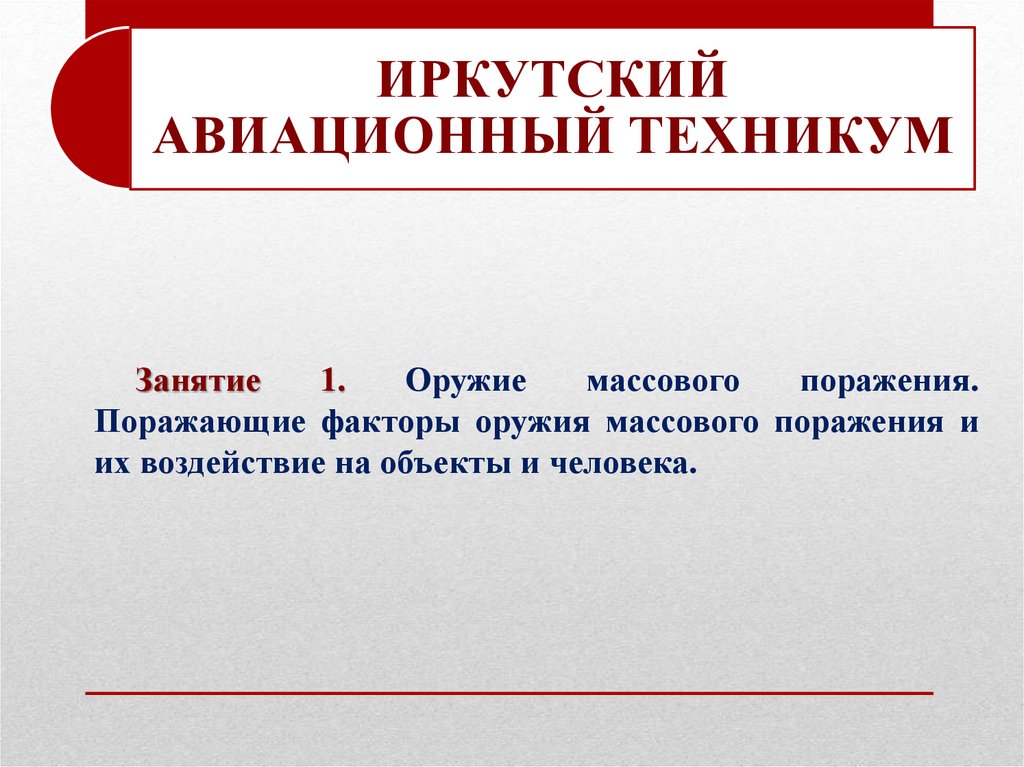 ИРКУТСКИЙ АВИАЦИОННЫЙ ТЕХНИКУМ

Занятие 1. Оружие массового поражения. Поражающие факторы оружия массового поражения и их воздействие на объекты и человека.